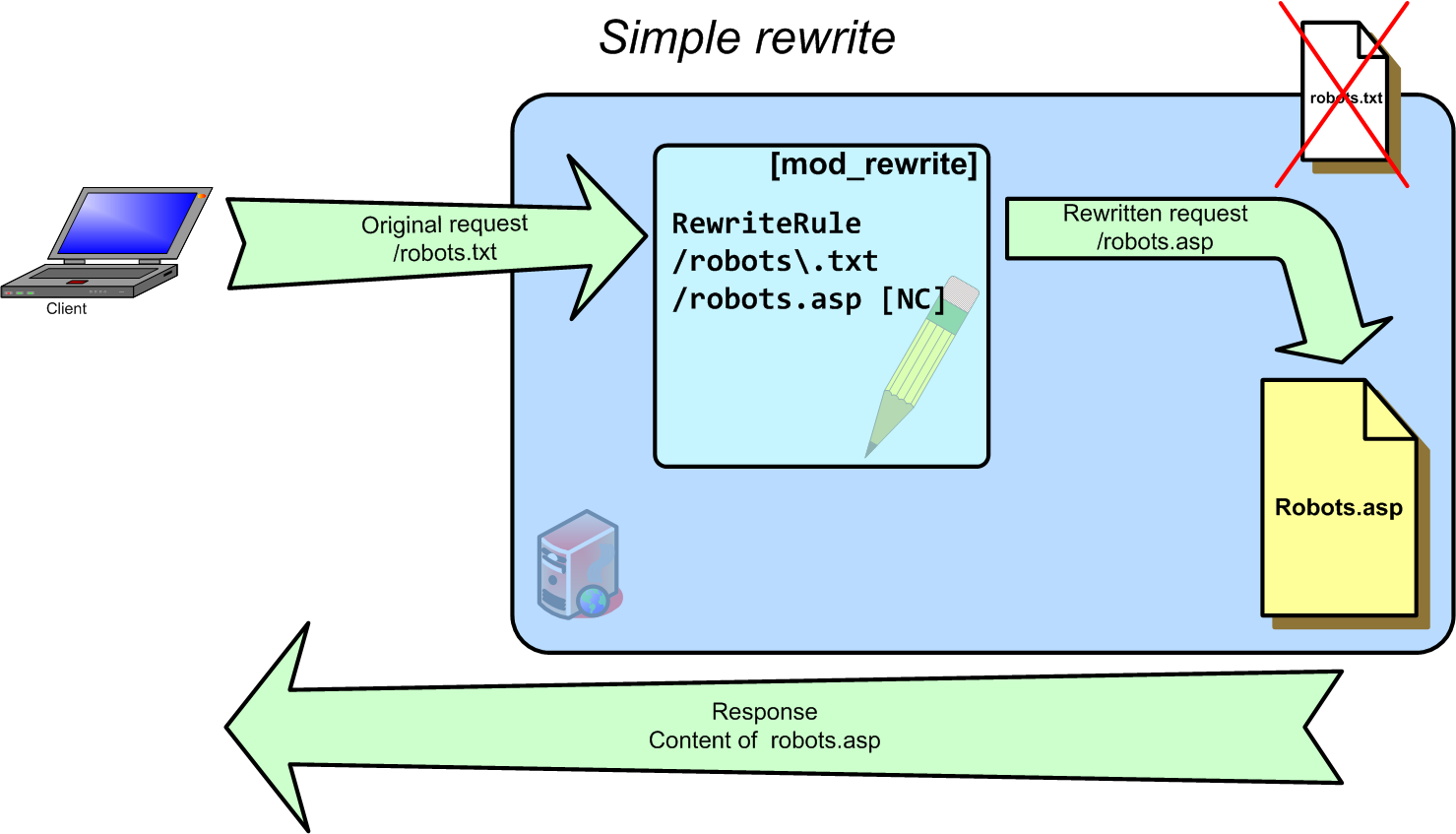 Simple rewrite

robots.txt

Client

Original request
/robots.txt

[mod_rewrite]

RewriteRule
/robots\.txt
/robots.asp [NC]

Rewritten request
/robots.asp

Robots.asp

Response
Content of robots.asp